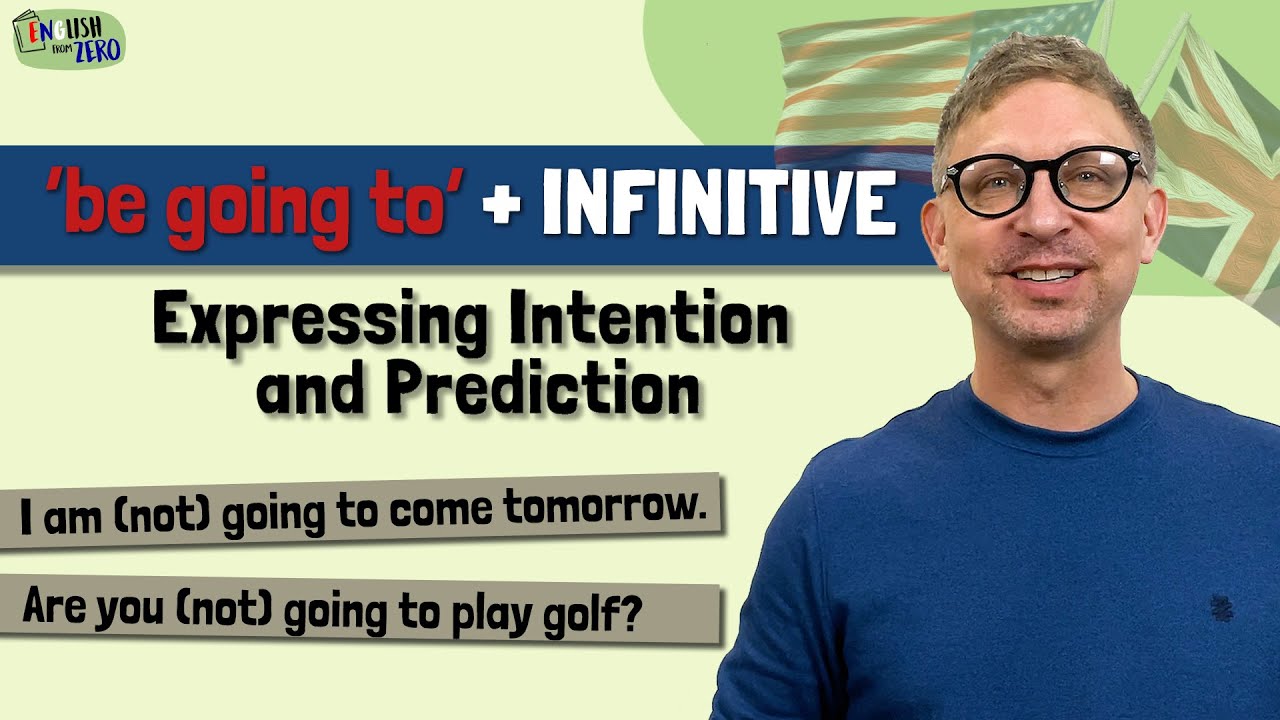 ENGLISH FROM ZERO

'be going to' + INFINITIVE

Expressing Intention and Prediction

I am (not) going to come tomorrow.

Are you (not) going to play golf?